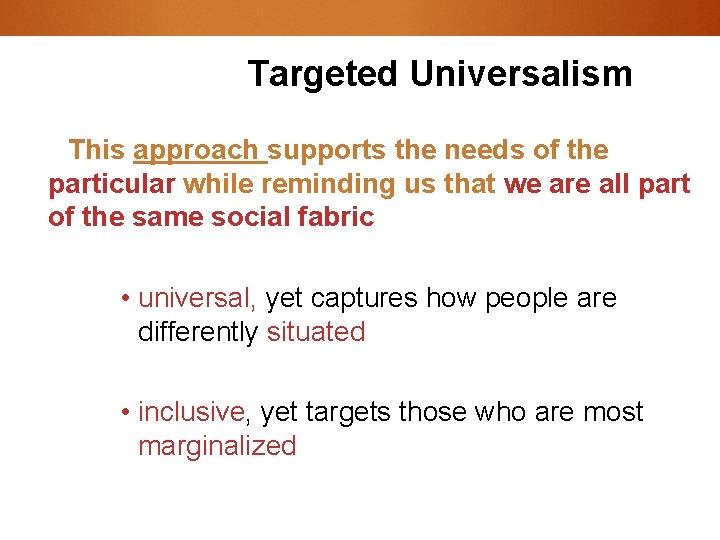 Targeted Universalism

This approach supports the needs of the particular while reminding us that we are all part of the same social fabric

• universal, yet captures how people are differently situated

• inclusive, yet targets those who are most marginalized